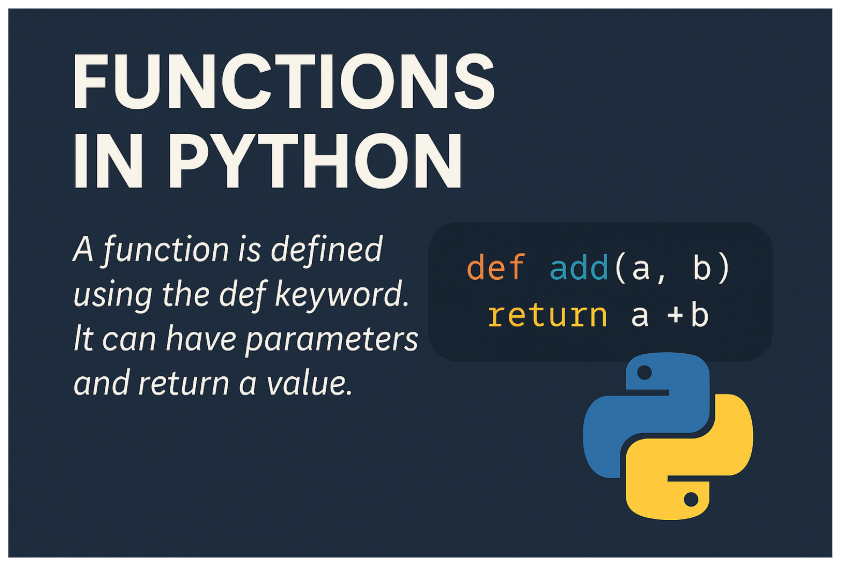 FUNCTIONS IN PYTHON

A function is defined using the def keyword. It can have parameters and return a value.

def add(a, b)
return a +b